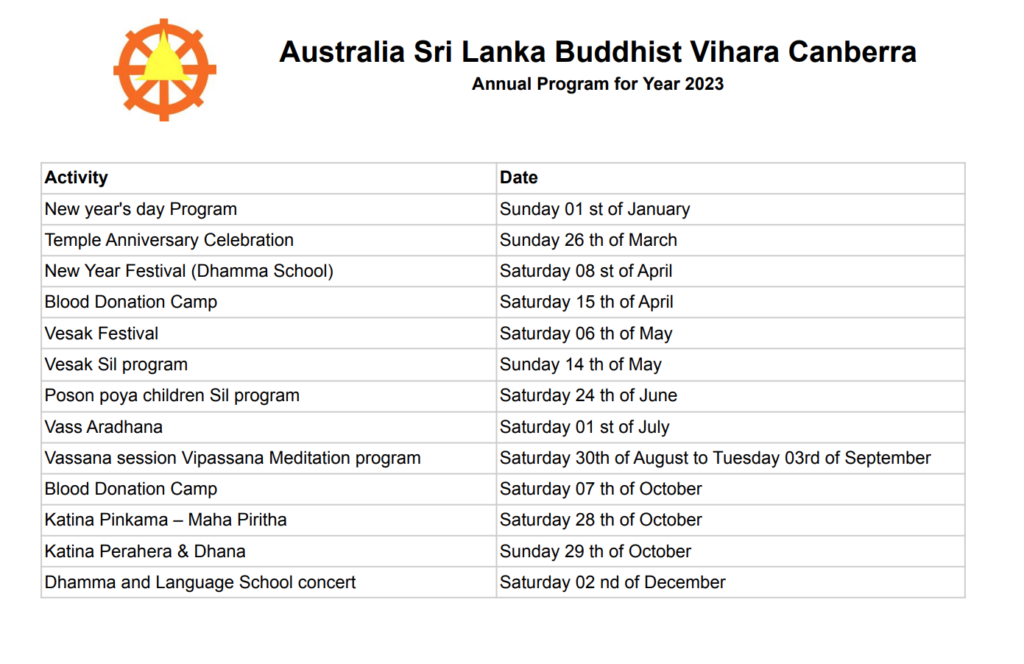 Australia Sri Lanka Buddhist Vihara Canberra
Annual Program for Year 2023

| Activity | Date |
|---|---|
| New year's day Program | Sunday 01 st of January |
| Temple Anniversary Celebration | Sunday 26 th of March |
| New Year Festival (Dhamma School) | Saturday 08 st of April |
| Blood Donation Camp | Saturday 15 th of April |
| Vesak Festival | Saturday 06 th of May |
| Vesak Sil program | Sunday 14 th of May |
| Poson poya children Sil program | Saturday 24 th of June |
| Vass Aradhana | Saturday 01 st of July |
| Vassana session Vipassana Meditation program | Saturday 30th of August to Tuesday 03rd of September |
| Blood Donation Camp | Saturday 07 th of October |
| Katina Pinkama – Maha Piritha | Saturday 28 th of October |
| Katina Perahera & Dhana | Sunday 29 th of October |
| Dhamma and Language School concert | Saturday 02 nd of December |